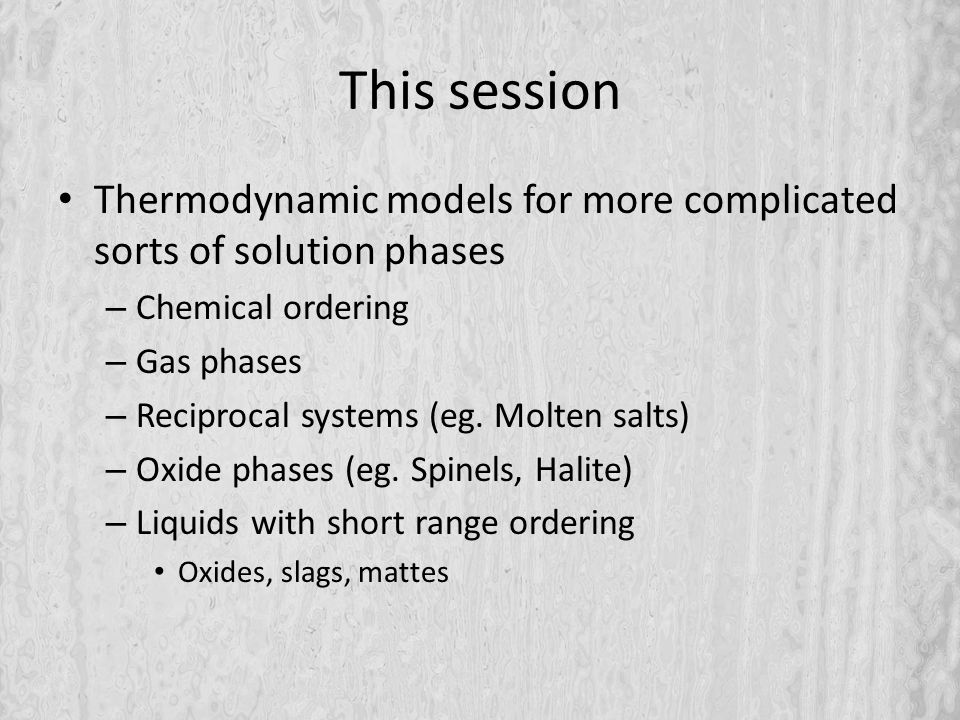 This session

• Thermodynamic models for more complicated sorts of solution phases
  – Chemical ordering
  – Gas phases
  – Reciprocal systems (eg. Molten salts)
  – Oxide phases (eg. Spinels, Halite)
  – Liquids with short range ordering
    • Oxides, slags, mattes